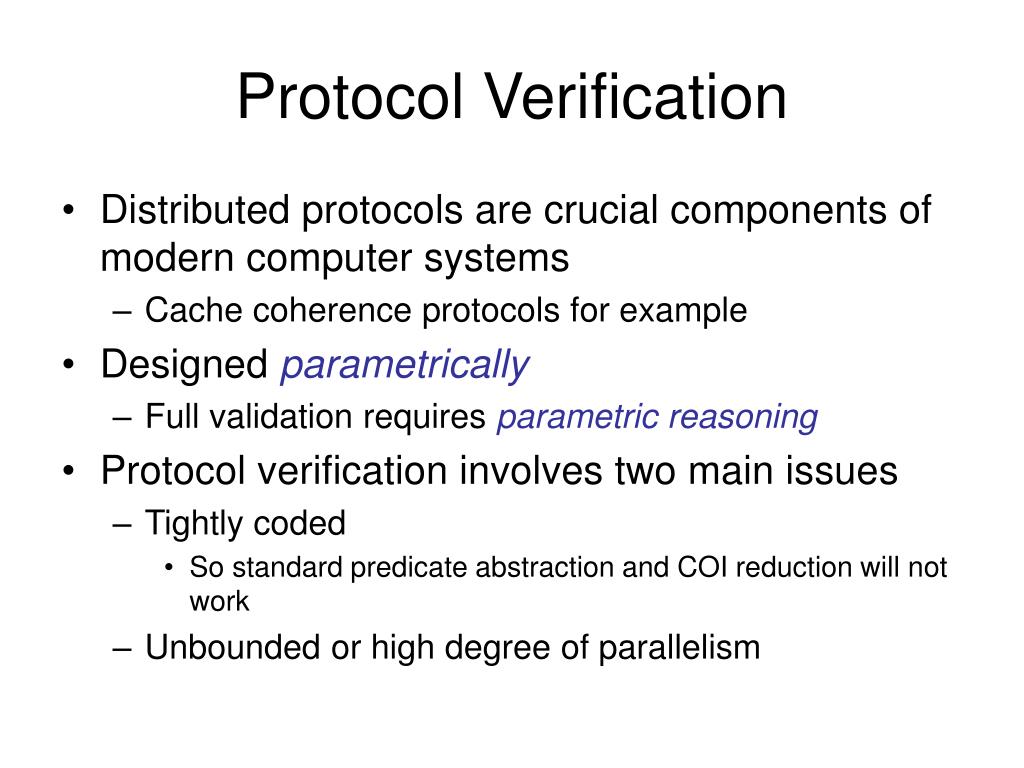 Protocol Verification

• Distributed protocols are crucial components of modern computer systems
– Cache coherence protocols for example
• Designed parametrically
– Full validation requires parametric reasoning
• Protocol verification involves two main issues
– Tightly coded
• So standard predicate abstraction and COI reduction will not work
– Unbounded or high degree of parallelism